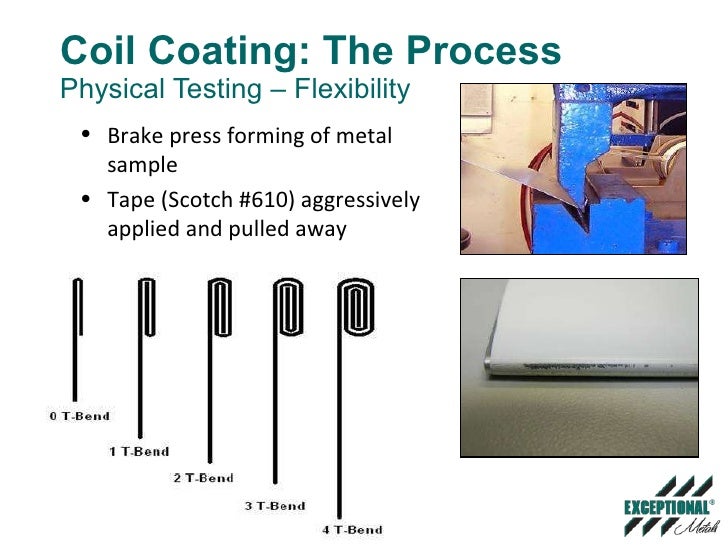 Coil Coating: The Process
Physical Testing – Flexibility

• Brake press forming of metal sample
• Tape (Scotch #610) aggressively applied and pulled away

0 T-Bend
1 T-Bend
2 T-Bend
3 T-Bend
4 T-Bend

EXCEPTIONAL® Metals